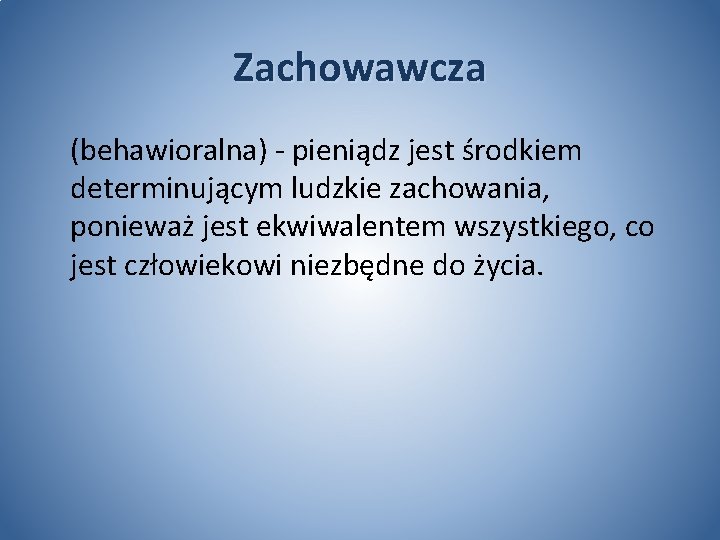 Zachowawcza

(behawioralna) - pieniądz jest środkiem determinującym ludzkie zachowania, ponieważ jest ekwiwalentem wszystkiego, co jest człowiekowi niezbędne do życia.